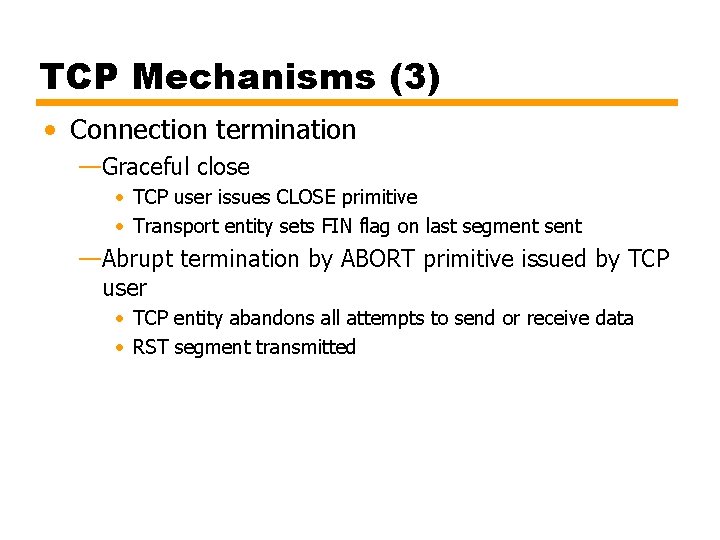 TCP Mechanisms (3)

• Connection termination

—Graceful close

• TCP user issues CLOSE primitive

• Transport entity sets FIN flag on last segment sent

—Abrupt termination by ABORT primitive issued by TCP user

• TCP entity abandons all attempts to send or receive data

• RST segment transmitted